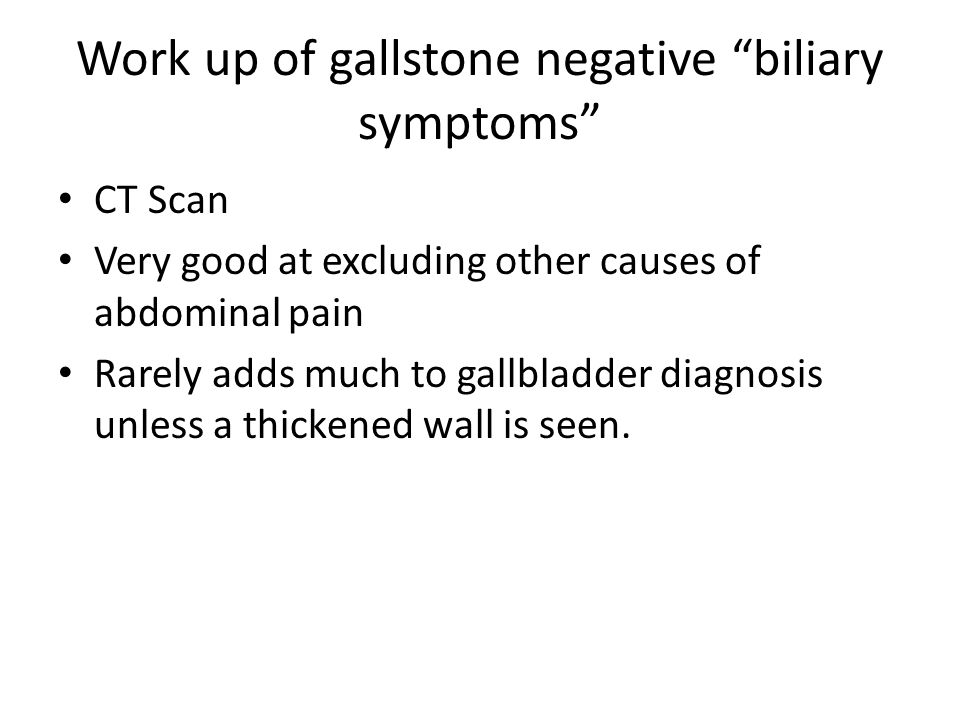 Work up of gallstone negative “biliary symptoms”

• CT Scan
• Very good at excluding other causes of abdominal pain
• Rarely adds much to gallbladder diagnosis unless a thickened wall is seen.